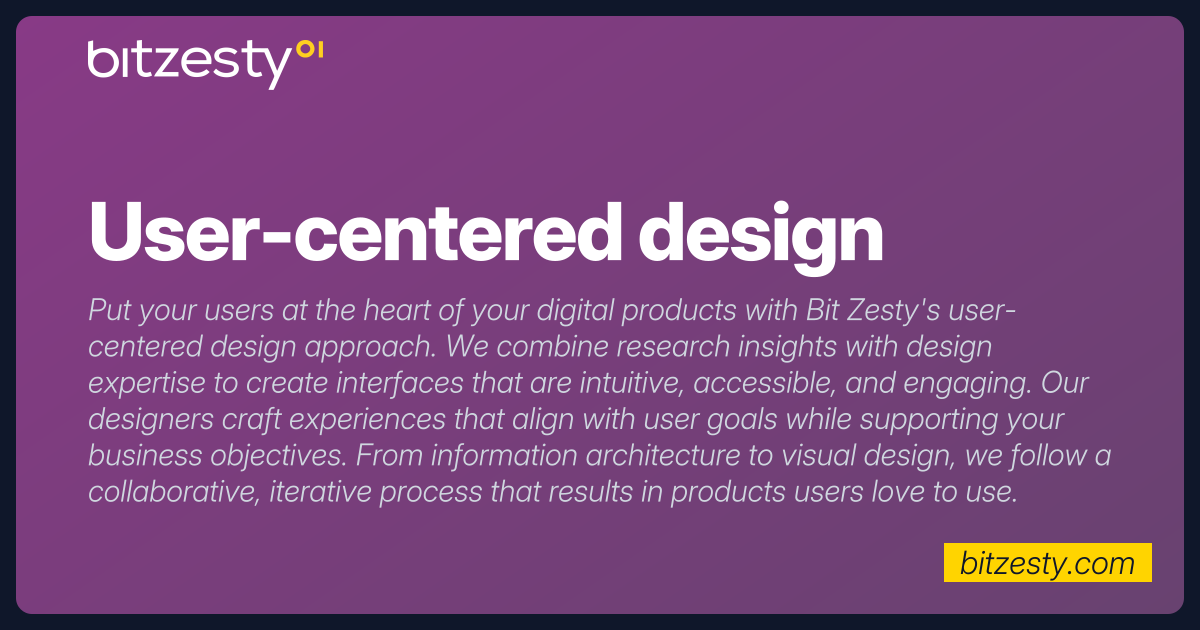 bitzesty

User-centered design

Put your users at the heart of your digital products with Bit Zesty's user-centered design approach. We combine research insights with design expertise to create interfaces that are intuitive, accessible, and engaging. Our designers craft experiences that align with user goals while supporting your business objectives. From information architecture to visual design, we follow a collaborative, iterative process that results in products users love to use.

bitzesty.com